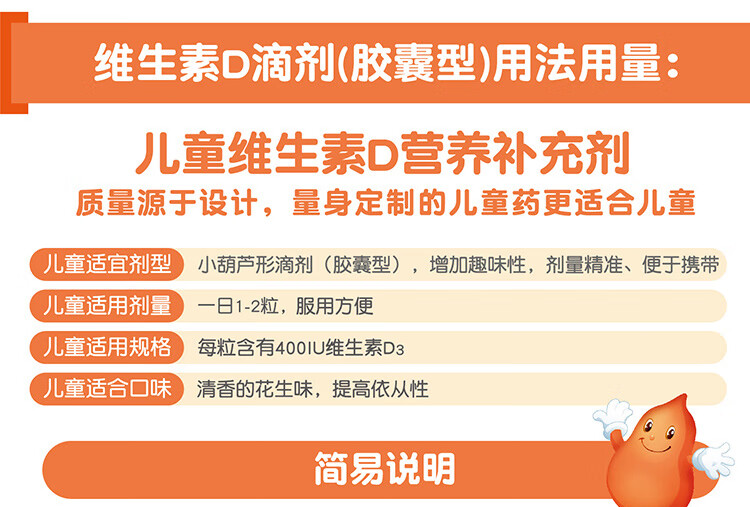 维生素D滴剂(胶囊型)用法用量：

儿童维生素D营养补充剂

质量源于设计，量身定制的儿童药更适合儿童

| 儿童适宜剂型 | 小葫芦形滴剂（胶囊型），增加趣味性，剂量精准、便于携带 |
|---|---|
| 儿童适用剂量 | 一日1-2粒，服用方便 |
| 儿童适用规格 | 每粒含有400IU维生素$D_3$ |
| 儿童适合口味 | 清香的花生味，提高依从性 |

简易说明